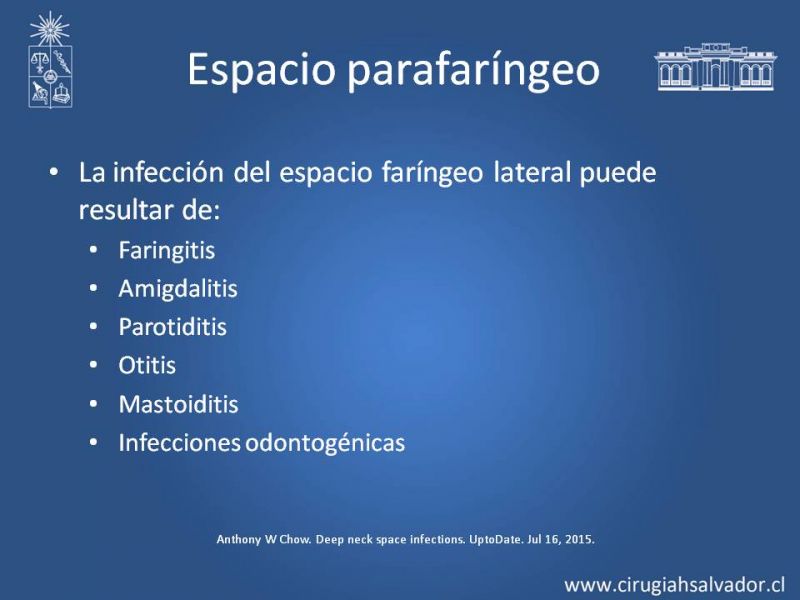 Espacio parafaríngeo

• La infección del espacio faríngeo lateral puede resultar de:
 • Faringitis
 • Amigdalitis
 • Parotiditis
 • Otitis
 • Mastoiditis
 • Infecciones odontogénicas

Anthony W Chow. Deep neck space infections. UptoDate. Jul 16, 2015.

www.cirugiahsalvador.cl